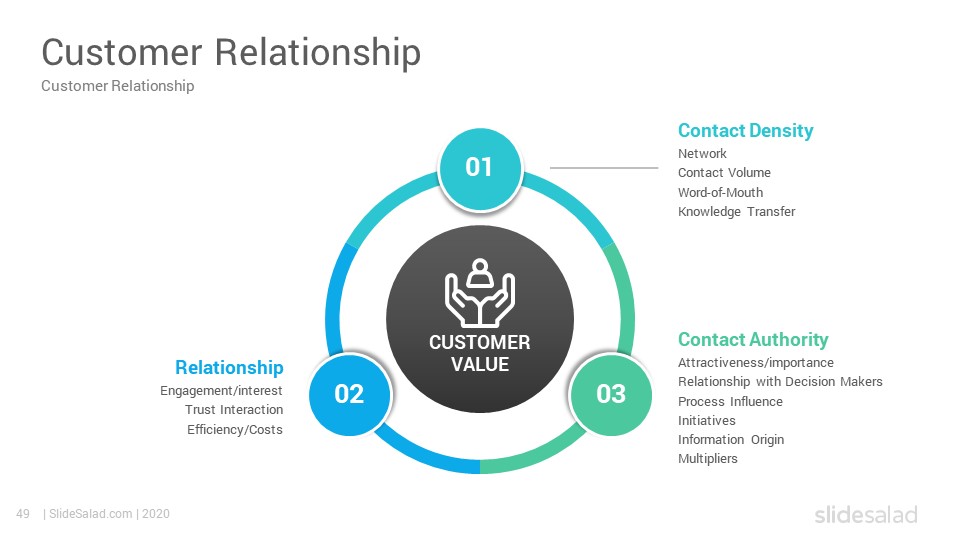 Customer Relationship
Customer Relationship

01

Contact Density
Network
Contact Volume
Word-of-Mouth
Knowledge Transfer

CUSTOMER VALUE

Relationship
Engagement/interest
Trust Interaction
Efficiency/Costs

02

03

Contact Authority
Attractiveness/importance
Relationship with Decision Makers
Process Influence
Initiatives
Information Origin
Multipliers

49 | SlideSalad.com | 2020

slidesalad